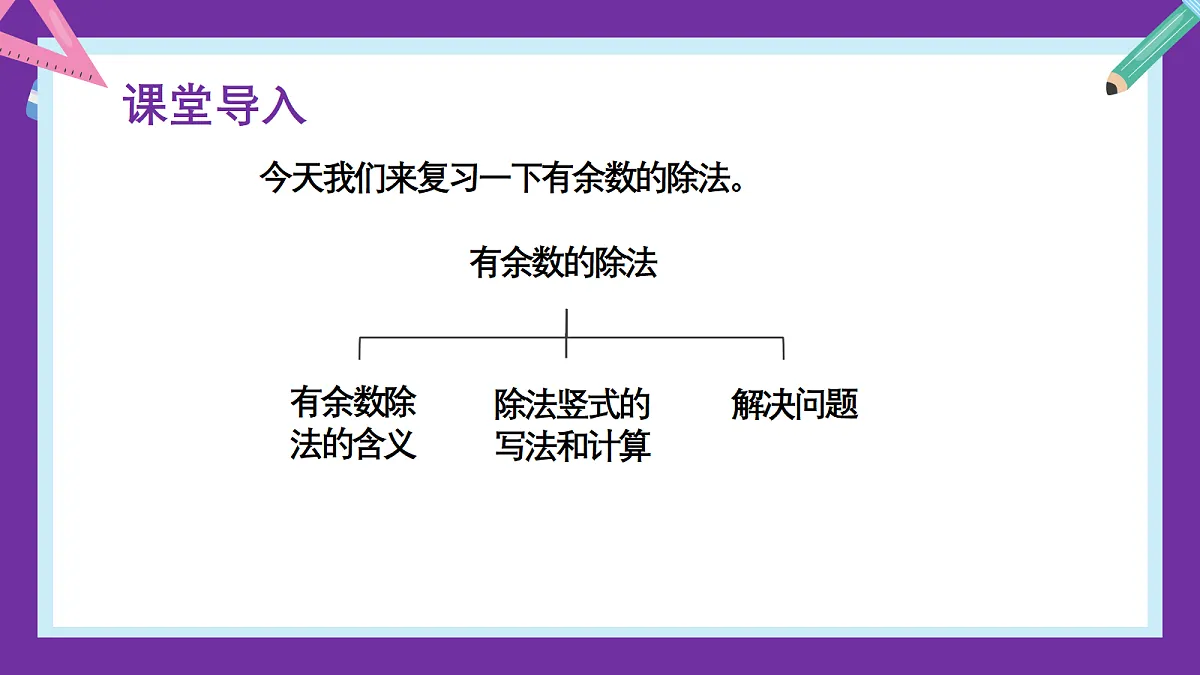 课堂导入

今天我们来复习一下有余数的除法。

有余数的除法

有余数除法的含义

除法竖式的写法和计算

解决问题